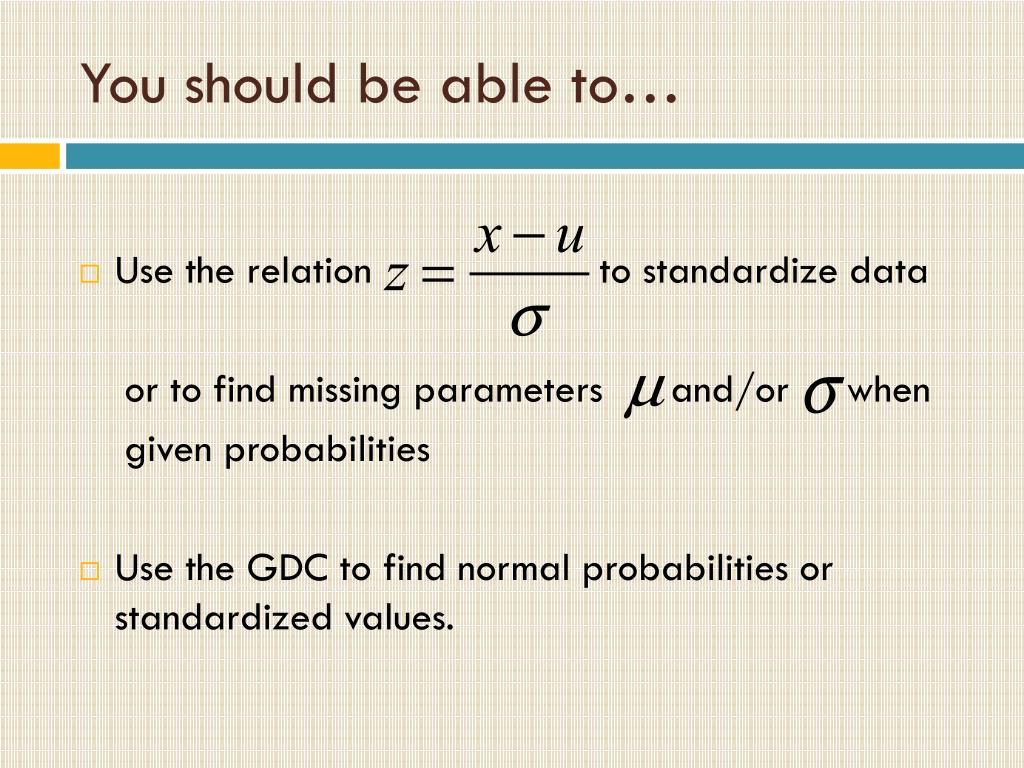 You should be able to…

□ Use the relation $z = \frac{x-u}{\sigma}$ to standardize data or to find missing parameters $\mu$ and/or $\sigma$ when given probabilities

□ Use the GDC to find normal probabilities or standardized values.